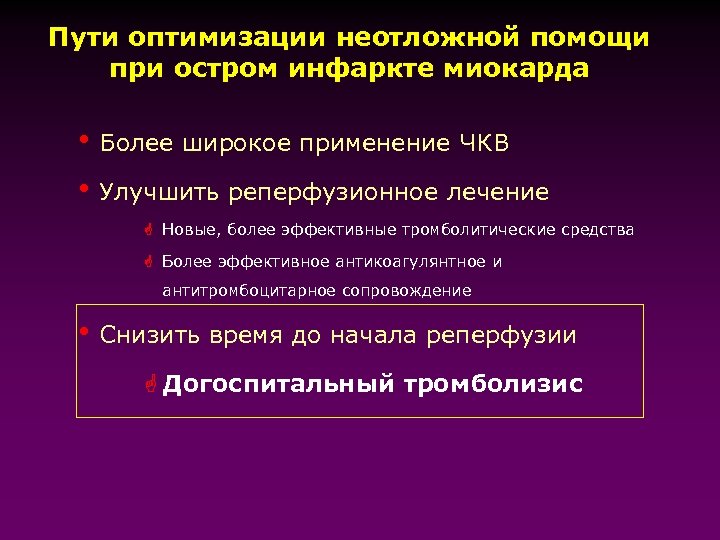 Пути оптимизации неотложной помощи при остром инфаркте миокарда

• Более широкое применение ЧКВ

• Улучшить реперфузионное лечение

Новые, более эффективные тромболитические средства

Более эффективное антикоагулянтное и антитромбоцитарное сопровождение

• Снизить время до начала реперфузии

Догоспитальный тромболизис